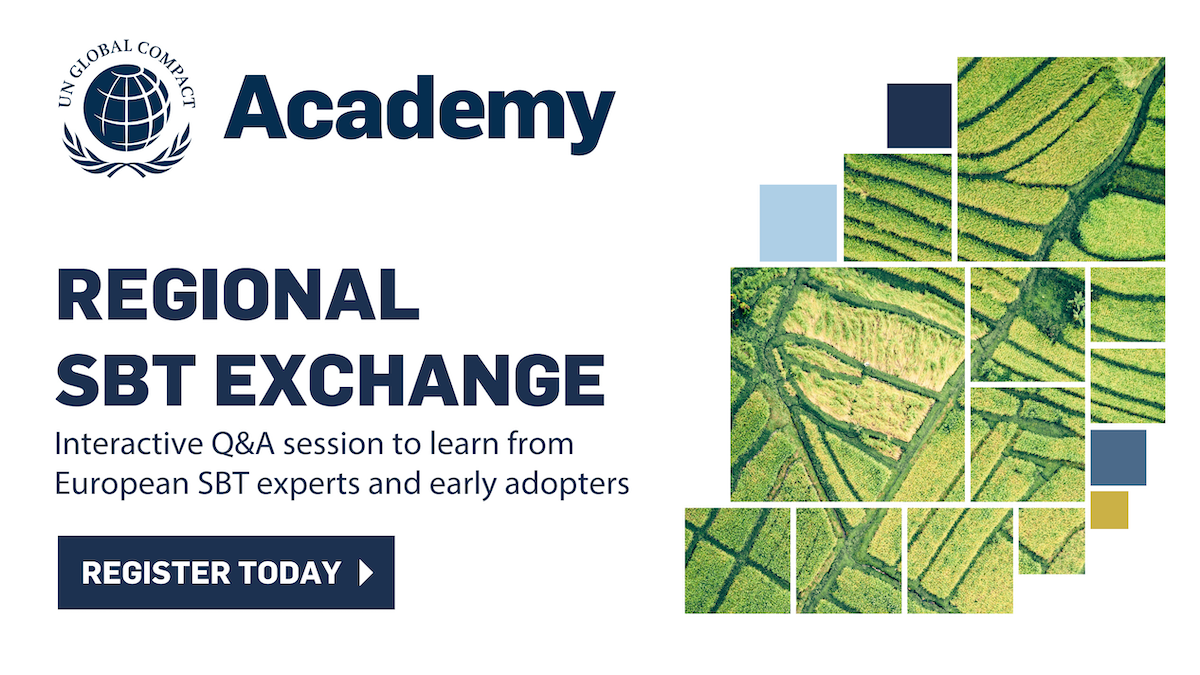 UN GLOBAL COMPACT

Academy

REGIONAL SBT EXCHANGE

Interactive Q&A session to learn from European SBT experts and early adopters

REGISTER TODAY